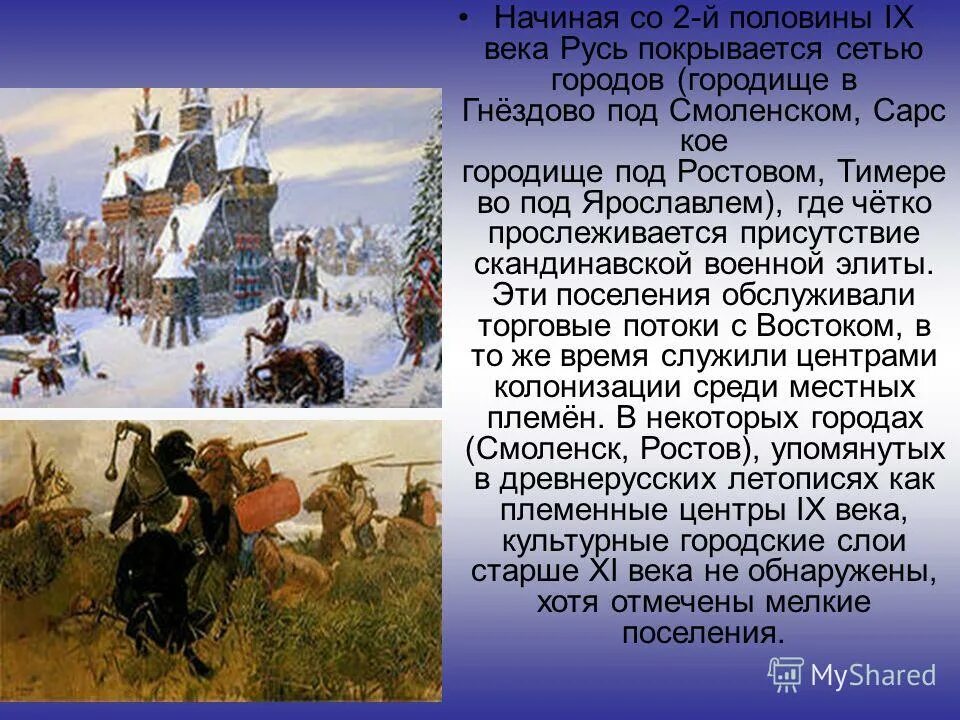 • Начиная со 2-й половины IX века Русь покрывается сетью городов (городище в Гнёздово под Смоленском, Сарс кое городище под Ростовом, Тимере во под Ярославлем), где чётко прослеживается присутствие скандинавской военной элиты. Эти поселения обслуживали торговые потоки с Востоком, в то же время служили центрами колонизации среди местных племён. В некоторых городах (Смоленск, Ростов), упомянутых в древнерусских летописях как племенные центры IX века, культурные городские слои старше XI века не обнаружены, хотя отмечены мелкие поселения.

MyShared